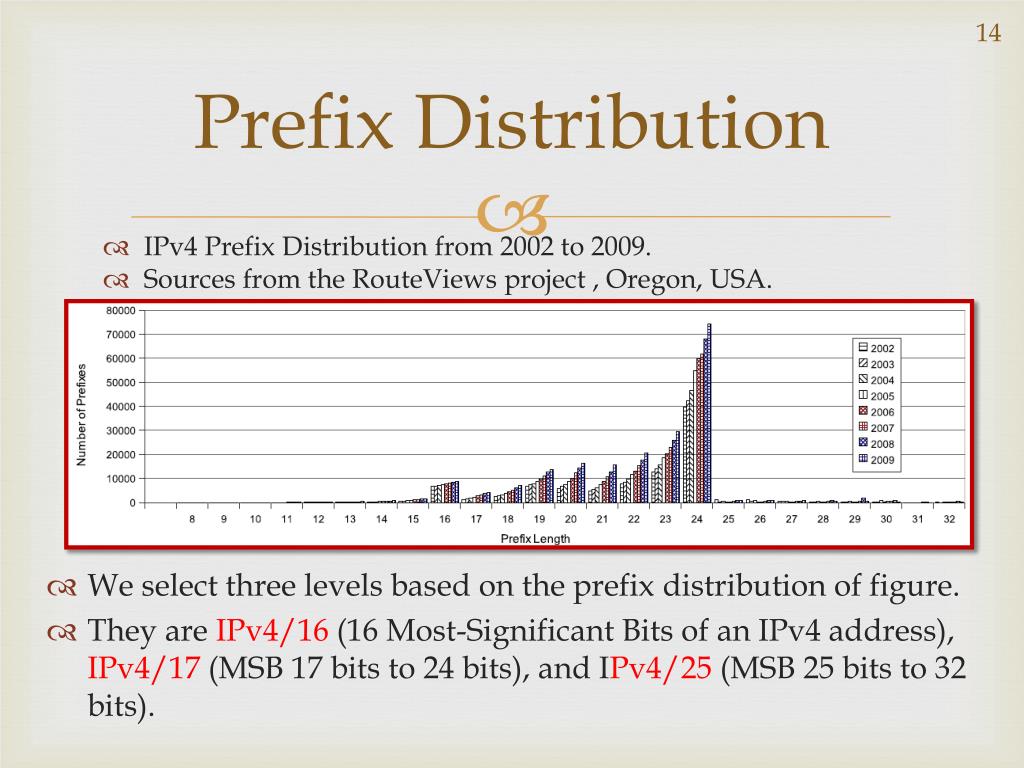 14

Prefix Distribution

IPv4 Prefix Distribution from 2002 to 2009.
Sources from the RouteViews project , Oregon, USA.

80000
70000
60000
50000
40000
30000
20000
10000
0
Number of Prefixes
8 9 10 11 12 13 14 15 16 17 18 19 20 21 22 23 24 25 26 27 28 29 30 31 32
Prefix Length
2002
2003
2004
2005
2006
2007
2008
2009

We select three levels based on the prefix distribution of figure.

They are IPv4/16 (16 Most-Significant Bits of an IPv4 address), IPv4/17 (MSB 17 bits to 24 bits), and IPv4/25 (MSB 25 bits to 32 bits).